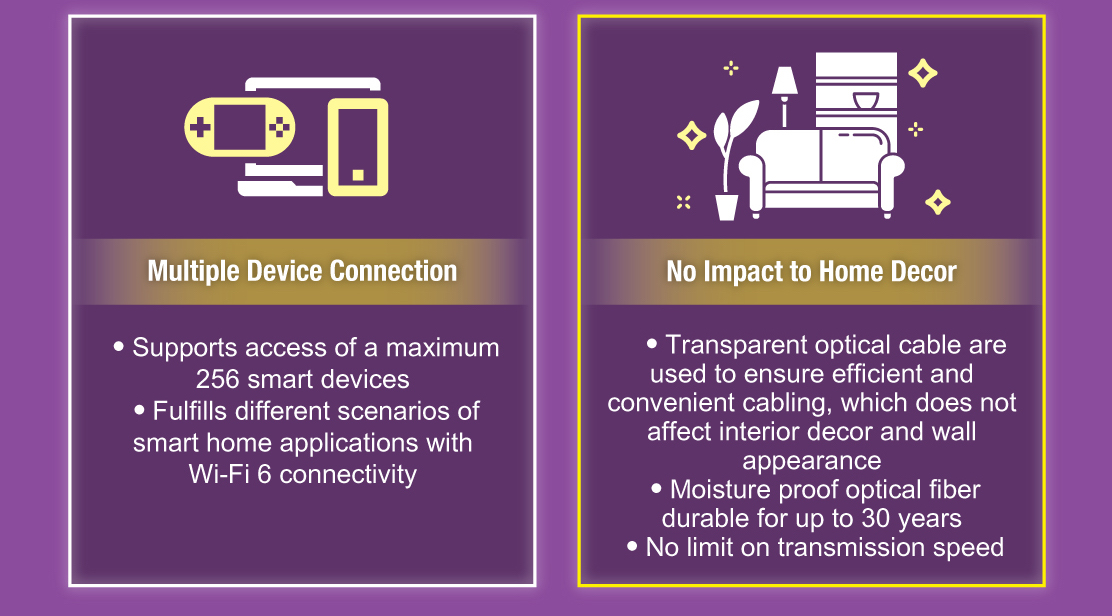 Multiple Device Connection

• Supports access of a maximum 256 smart devices
• Fulfills different scenarios of smart home applications with Wi-Fi 6 connectivity

No Impact to Home Decor

• Transparent optical cable are used to ensure efficient and convenient cabling, which does not affect interior decor and wall appearance
• Moisture proof optical fiber durable for up to 30 years
• No limit on transmission speed